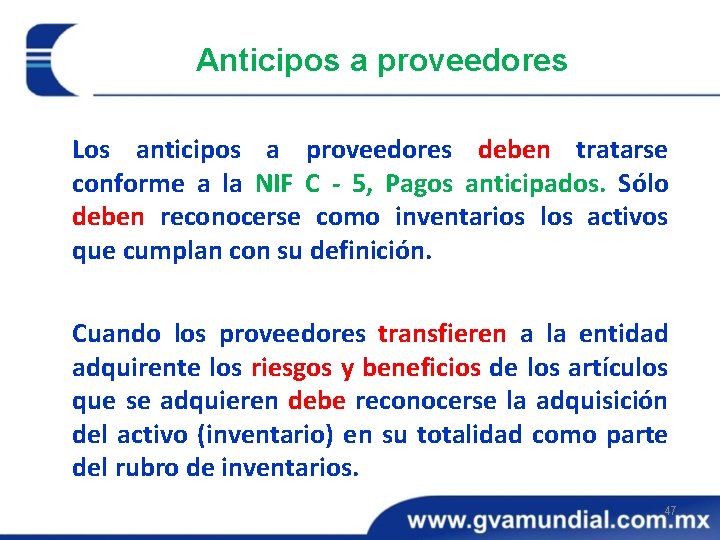 Anticipos a proveedores

Los anticipos a proveedores deben tratarse conforme a la NIF C - 5, Pagos anticipados. Sólo deben reconocerse como inventarios los activos que cumplan con su definición.

Cuando los proveedores transfieren a la entidad adquirente los riesgos y beneficios de los artículos que se adquieren debe reconocerse la adquisición del activo (inventario) en su totalidad como parte del rubro de inventarios.

47

www.gvamundial.com.mx